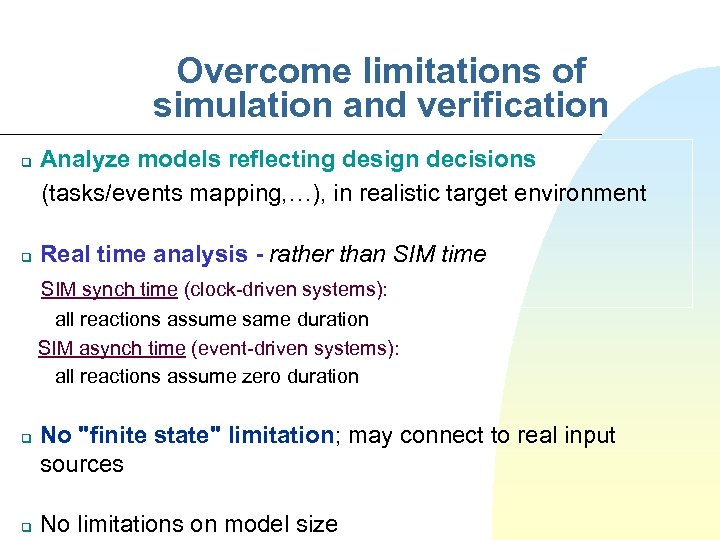 Overcome limitations of simulation and verification

❑ Analyze models reflecting design decisions (tasks/events mapping,…), in realistic target environment

❑ Real time analysis - rather than SIM time

SIM synch time (clock-driven systems):
all reactions assume same duration
SIM asynch time (event-driven systems):
all reactions assume zero duration

❑ No "finite state" limitation; may connect to real input sources

❑ No limitations on model size